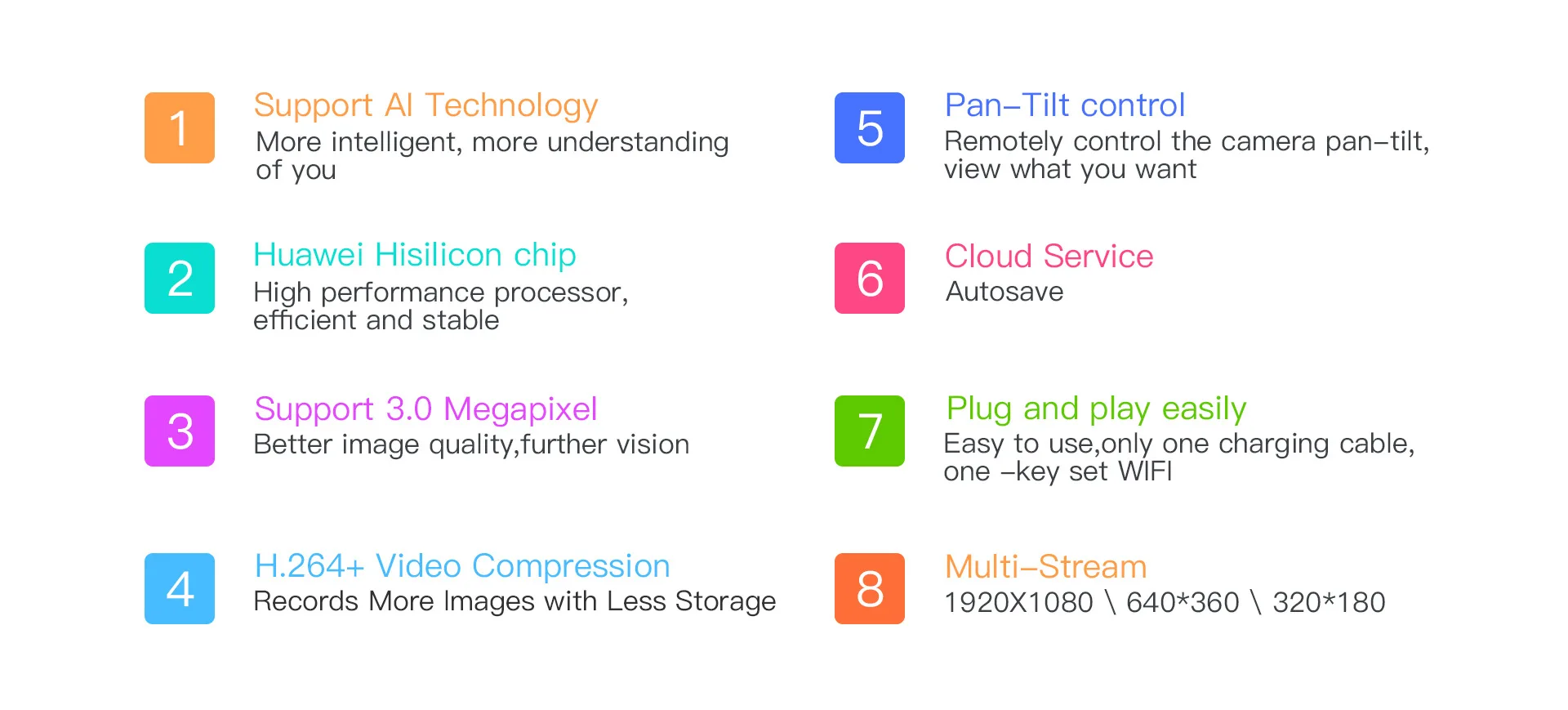 1
Support AI Technology
More intelligent, more understanding of you

2
Huawei Hisilicon chip
High performance processor, efficient and stable

3
Support 3.0 Megapixel
Better image quality,further vision

4
H.264+ Video Compression
Records More Images with Less Storage

5
Pan–Tilt control
Remotely control the camera pan–tilt, view what you want

6
Cloud Service
Autosave

7
Plug and play easily
Easy to use,only one charging cable, one –key set WIFI

8
Multi–Stream
1920X1080 \ 640*360 \ 320*180